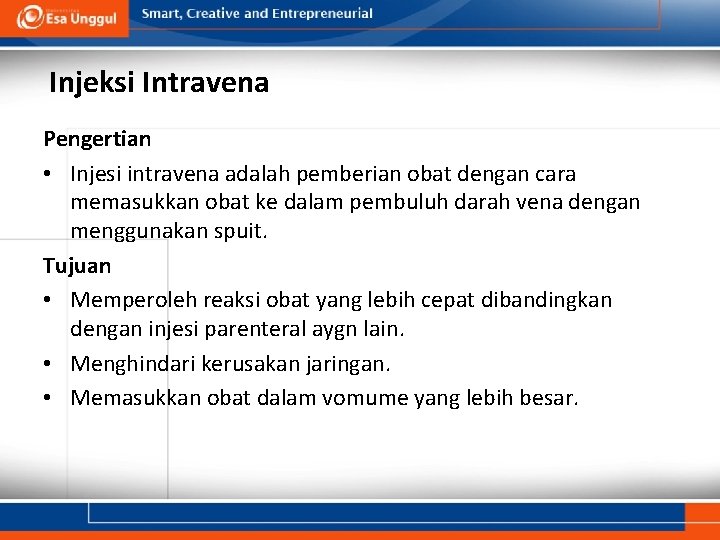 Esa Unggul

Smart, Creative and Entrepreneurial

Injeksi Intravena

Pengertian

• Injesi intravena adalah pemberian obat dengan cara memasukkan obat ke dalam pembuluh darah vena dengan menggunakan spuit.

Tujuan

• Memperoleh reaksi obat yang lebih cepat dibandingkan dengan injesi parenteral aygn lain.
• Menghindari kerusakan jaringan.
• Memasukkan obat dalam vomume yang lebih besar.